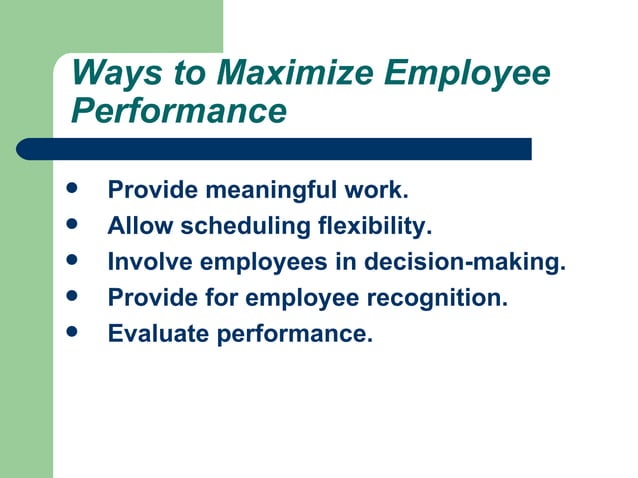 Ways to Maximize Employee Performance

- Provide meaningful work.
- Allow scheduling flexibility.
- Involve employees in decision-making.
- Provide for employee recognition.
- Evaluate performance.